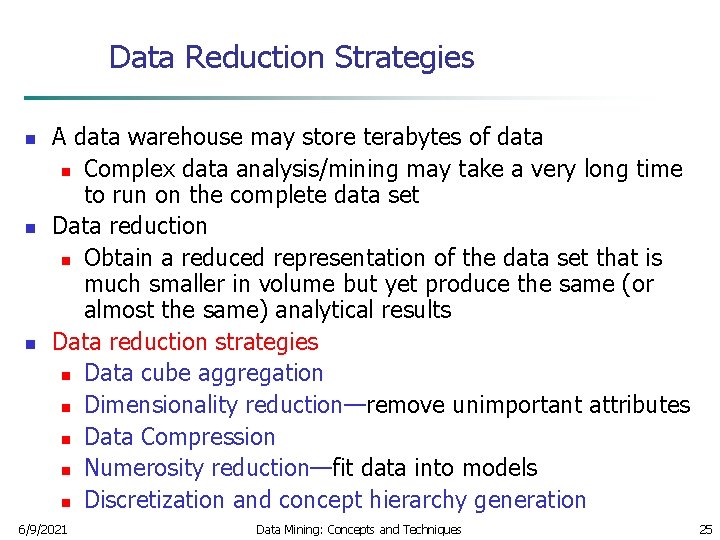 Data Reduction Strategies

- A data warehouse may store terabytes of data
  - Complex data analysis/mining may take a very long time to run on the complete data set
- Data reduction
  - Obtain a reduced representation of the data set that is much smaller in volume but yet produce the same (or almost the same) analytical results
- Data reduction strategies
  - Data cube aggregation
  - Dimensionality reduction—remove unimportant attributes
  - Data Compression
  - Numerosity reduction—fit data into models
  - Discretization and concept hierarchy generation

6/9/2021 Data Mining: Concepts and Techniques 25